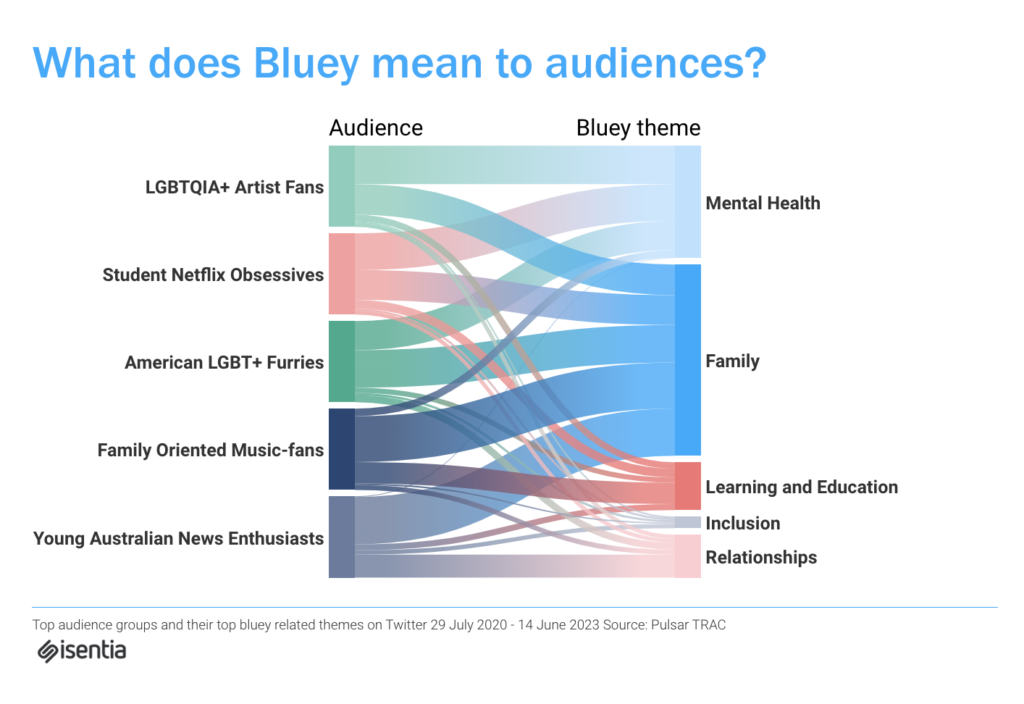 What does Bluey mean to audiences?

Audience

Bluey theme

LGBTQIA+ Artist Fans

Student Netflix Obsessives

American LGBT+ Furries

Family Oriented Music-fans

Young Australian News Enthusiasts

Mental Health

Family

Learning and Education

Inclusion

Relationships

Top audience groups and their top bluey related themes on Twitter 29 July 2020 - 14 June 2023 Source: Pulsar TRAC

isentia